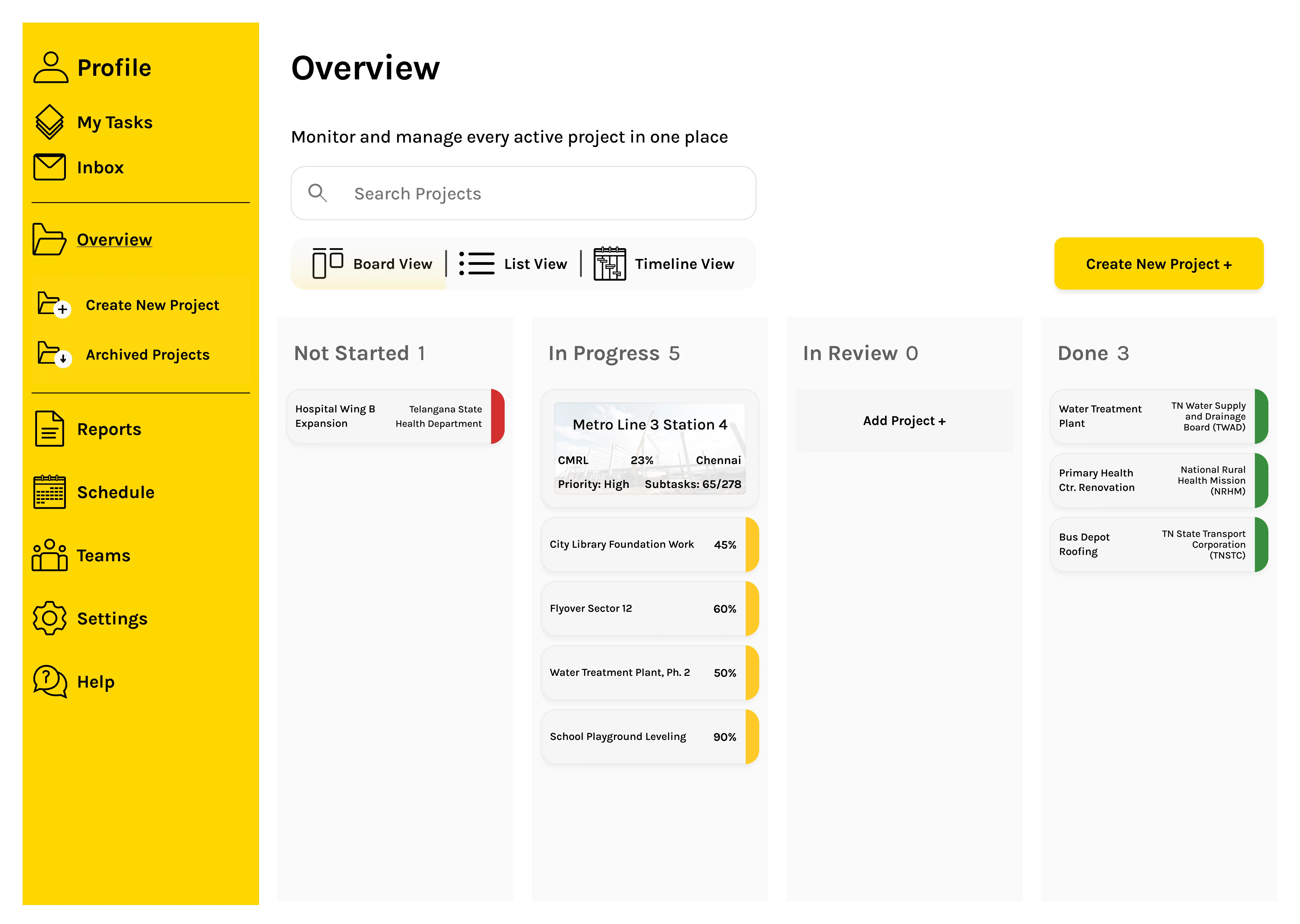 Profile

My Tasks

Inbox

Overview

Create New Project

Archived Projects

Reports

Schedule

Teams

Settings

Help

Overview

Monitor and manage every active project in one place

Search Projects

Board View | List View | Timeline View

Create New Project +

Not Started 1

Hospital Wing B Expansion
Telangana State Health Department

In Progress 5

Metro Line 3 Station 4
CMRL 23% Chennai
Priority: High Subtasks: 65/278

City Library Foundation Work 45%

Flyover Sector 12 60%

Water Treatment Plant, Ph. 2 50%

School Playground Leveling 90%

In Review 0

Add Project +

Done 3

Water Treatment Plant
TN Water Supply and Drainage Board (TWAD)

Primary Health Ctr. Renovation
National Rural Health Mission (NRHM)

Bus Depot Roofing
TN State Transport Corporation (TNSTC)